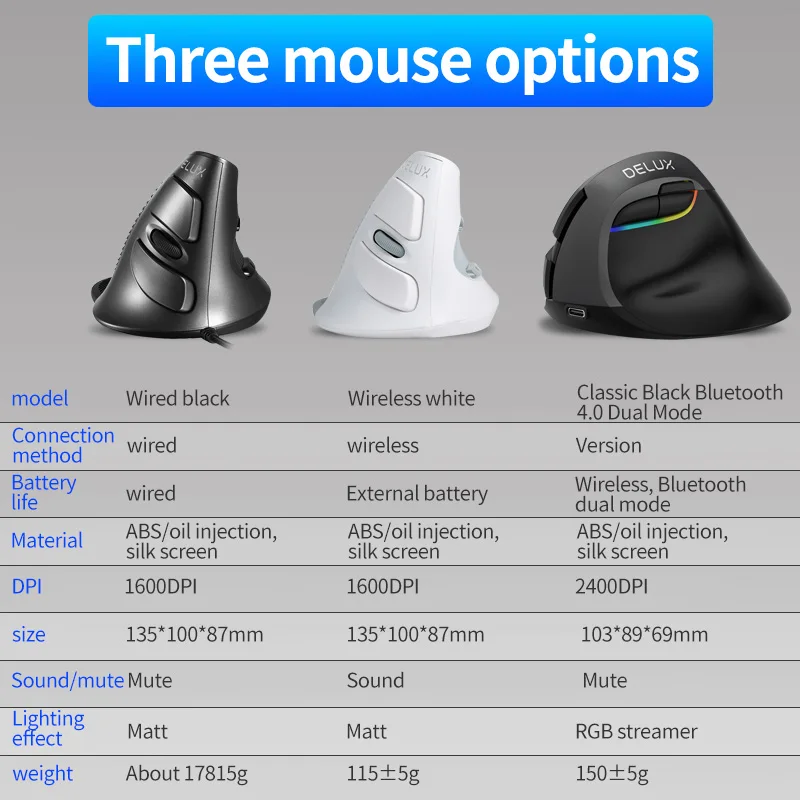 Three mouse options

DELUX

DELUX

DELUX

| model | Wired black | Wireless white | Classic Black Bluetooth 4.0 Dual Mode |
|---|---|---|---|
| Connection method | wired | wireless | Version |
| Battery life | wired | External battery | Wireless, Bluetooth dual mode |
| Material | ABS/oil injection, silk screen | ABS/oil injection, silk screen | ABS/oil injection, silk screen |
| DPI | 1600DPI | 1600DPI | 2400DPI |
| size | 135*100*87mm | 135*100*87mm | 103*89*69mm |
| Sound/mute | Mute | Sound | Mute |
| Lighting effect | Matt | Matt | RGB streamer |
| weight | About 17815g | 115±5g | 150±5g |